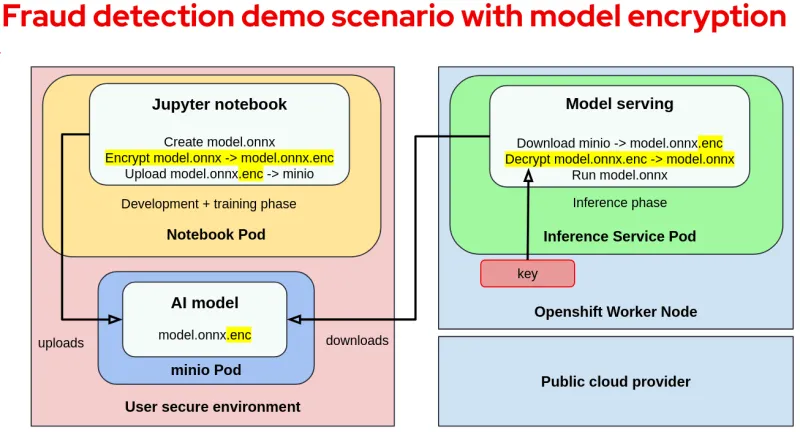 Fraud detection demo scenario with model encryption

Jupyter notebook

Create model.onnx
Encrypt model.onnx -> model.onnx.enc
Upload model.onnx.enc -> minio

Development + training phase

Notebook Pod

AI model

model.onnx.enc

minio Pod

uploads

downloads

User secure environment

Model serving

Download minio -> model.onnx.enc
Decrypt model.onnx.enc -> model.onnx
Run model.onnx

Inference phase

Inference Service Pod

key

Openshift Worker Node

Public cloud provider